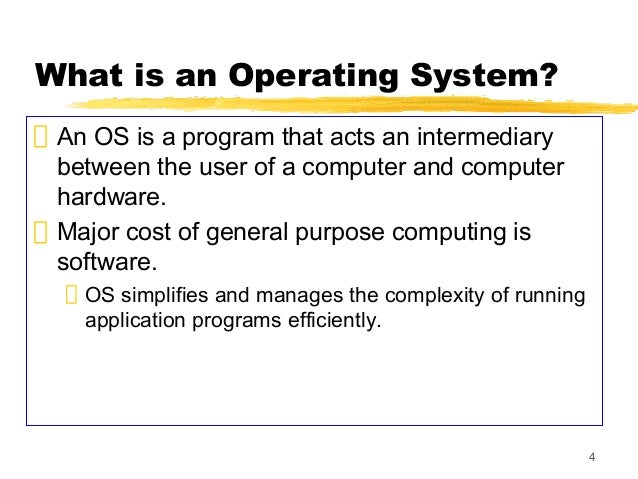 What is an Operating System?

An OS is a program that acts an intermediary between the user of a computer and computer hardware.

Major cost of general purpose computing is software.

OS simplifies and manages the complexity of running application programs efficiently.

4